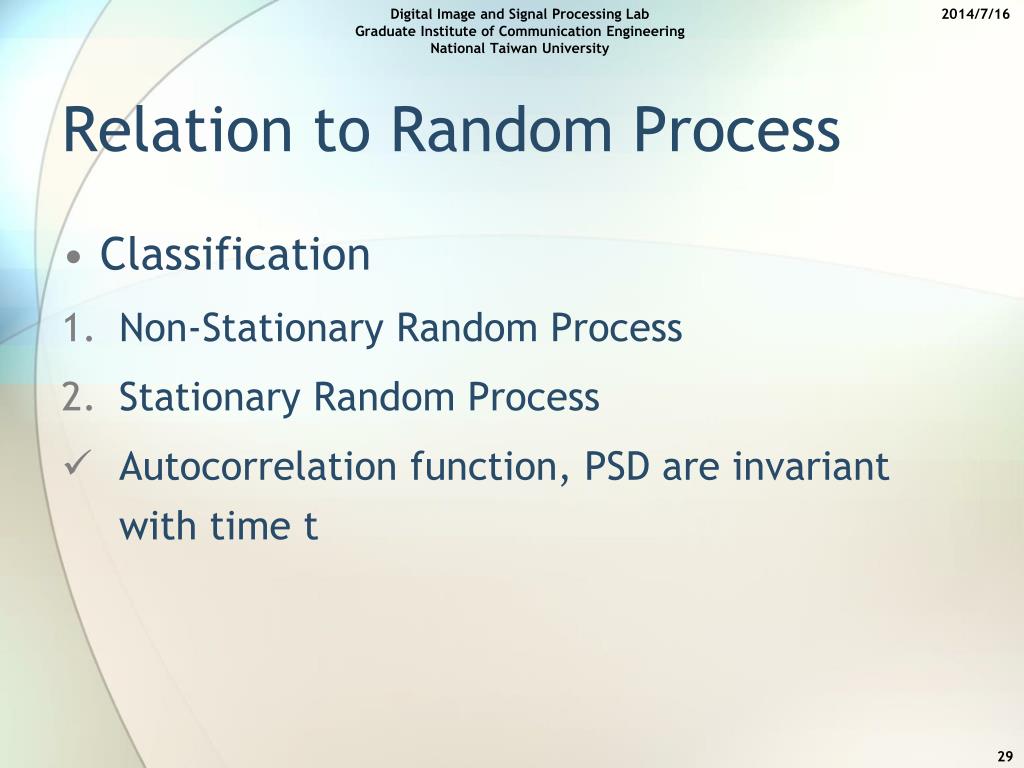 Digital Image and Signal Processing Lab
Graduate Institute of Communication Engineering
National Taiwan University

2014/7/16

Relation to Random Process

• Classification
1. Non-Stationary Random Process
2. Stationary Random Process
✓ Autocorrelation function, PSD are invariant with time t

29